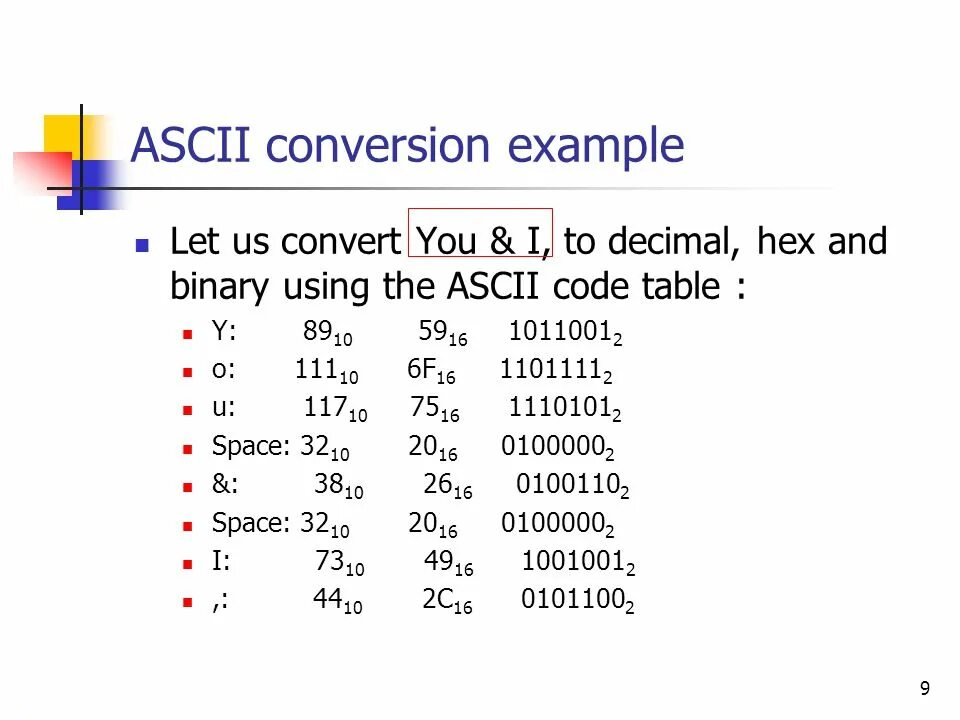 ASCII conversion example

Let us convert You & I, to decimal, hex and binary using the ASCII code table :

Y: $89_{10}$ $59_{16}$ $1011001_2$

o: $111_{10}$ $6F_{16}$ $1101111_2$

u: $117_{10}$ $75_{16}$ $1110101_2$

Space: $32_{10}$ $20_{16}$ $0100000_2$

&: $38_{10}$ $26_{16}$ $0100110_2$

Space: $32_{10}$ $20_{16}$ $0100000_2$

I: $73_{10}$ $49_{16}$ $1001001_2$

,: $44_{10}$ $2C_{16}$ $0101100_2$

9